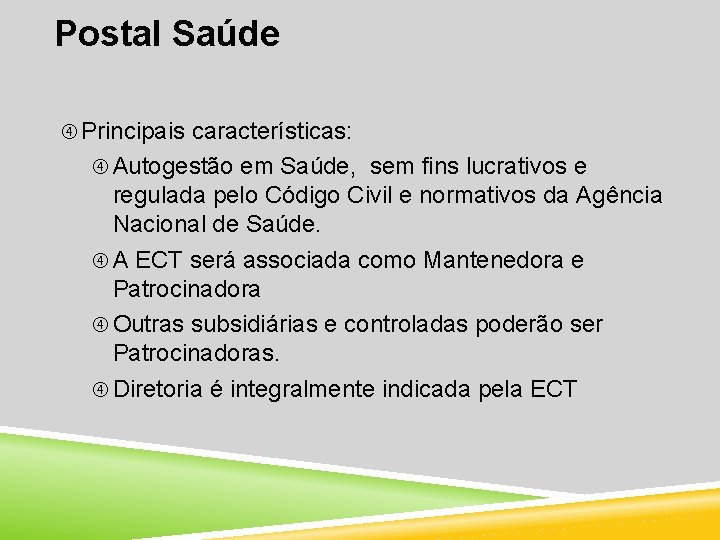 Postal Saúde

④ Principais características:

④ Autogestão em Saúde, sem fins lucrativos e regulada pelo Código Civil e normativos da Agência Nacional de Saúde.

④ A ECT será associada como Mantenedora e Patrocinadora

④ Outras subsidiárias e controladas poderão ser Patrocinadoras.

④ Diretoria é integralmente indicada pela ECT